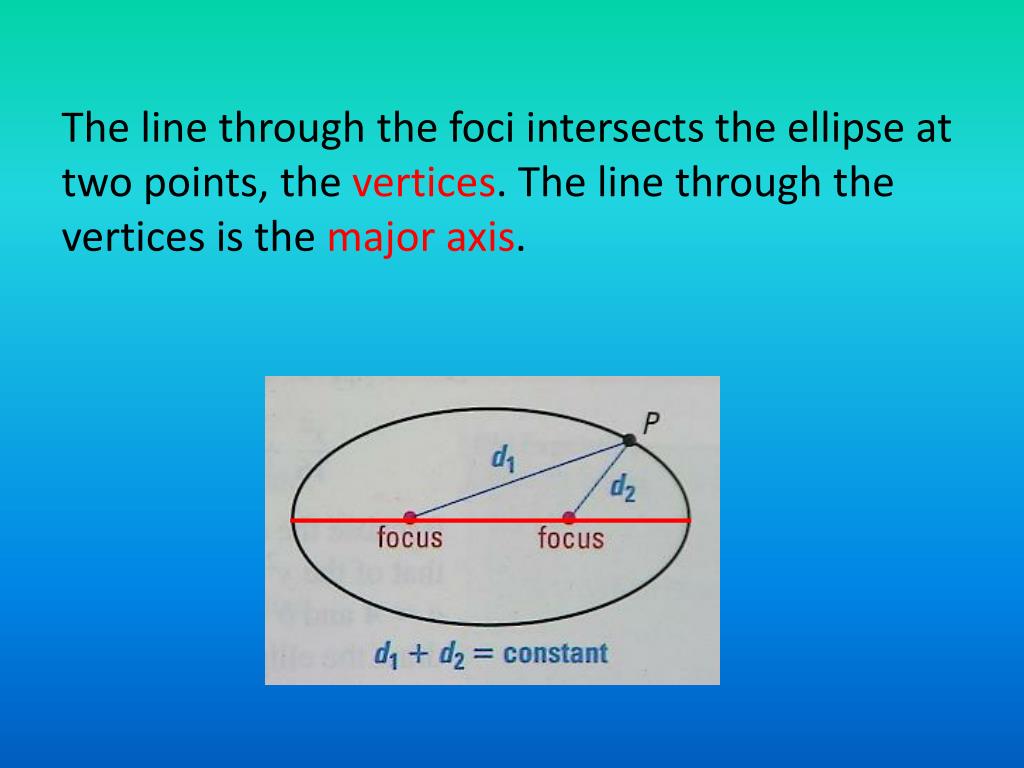 The line through the foci intersects the ellipse at two points, the vertices. The line through the vertices is the major axis.

$P$

$d_1$

$d_2$

focus

focus

$d_1 + d_2 =$ constant